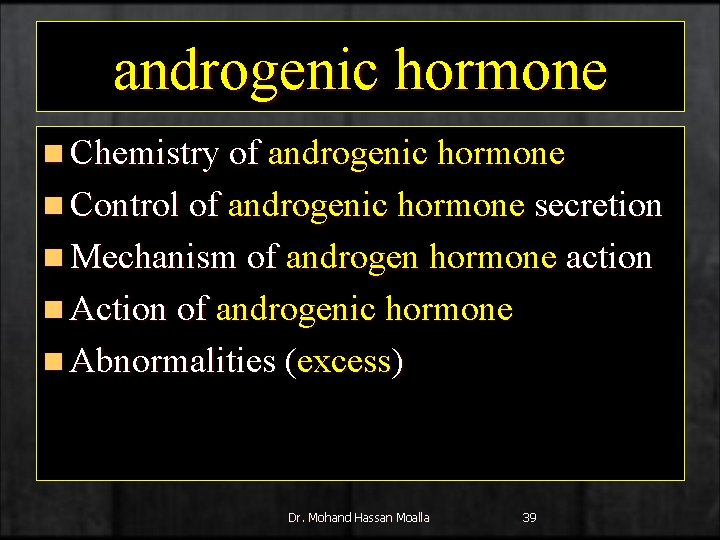 androgenic hormone

- Chemistry of androgenic hormone
- Control of androgenic hormone secretion
- Mechanism of androgen hormone action
- Action of androgenic hormone
- Abnormalities (excess)

Dr. Mohand Hassan Moalla 39